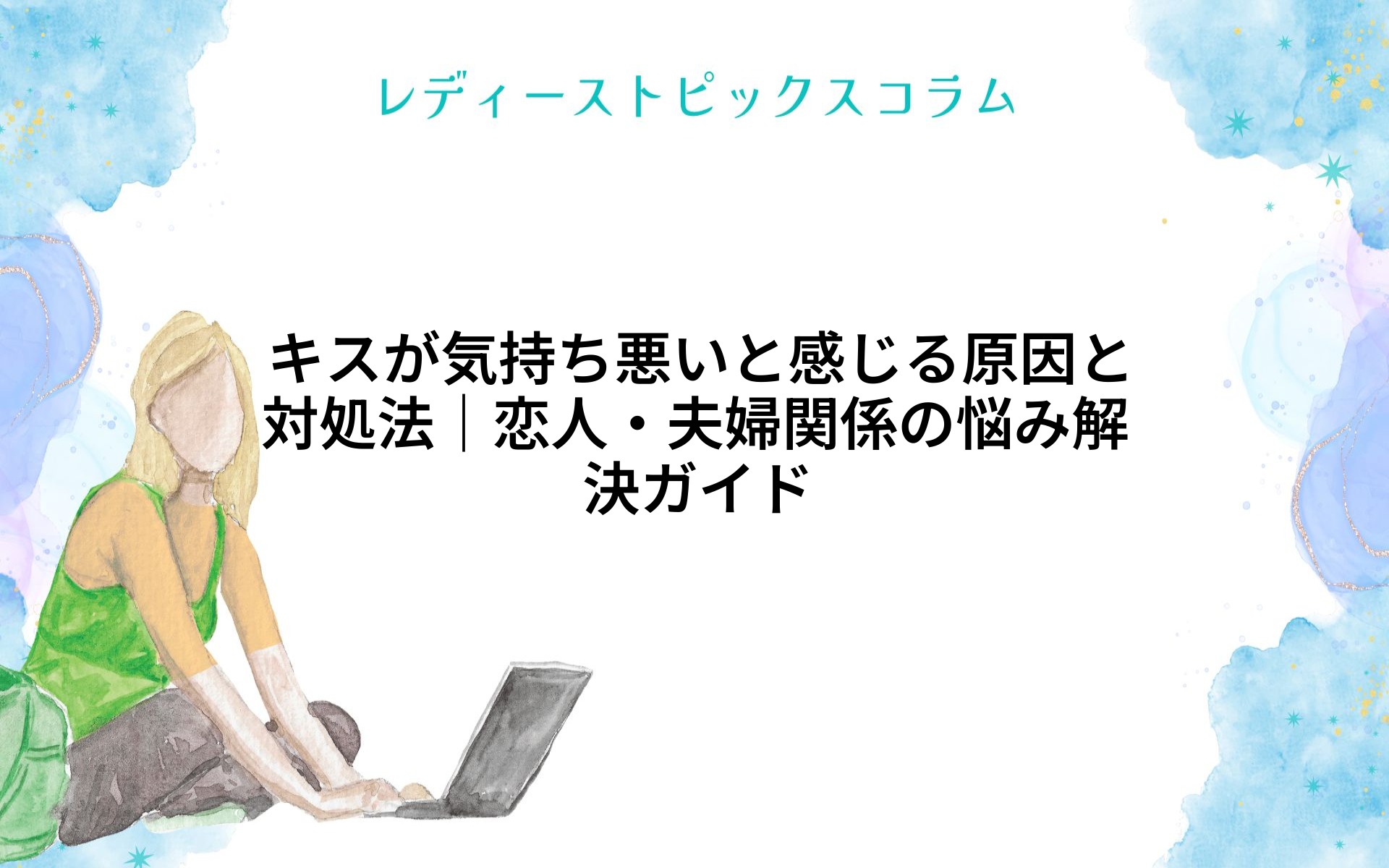 レディーストピックスコラム

キスが気持ち悪いと感じる原因と対処法｜恋人・夫婦関係の悩み解決ガイド